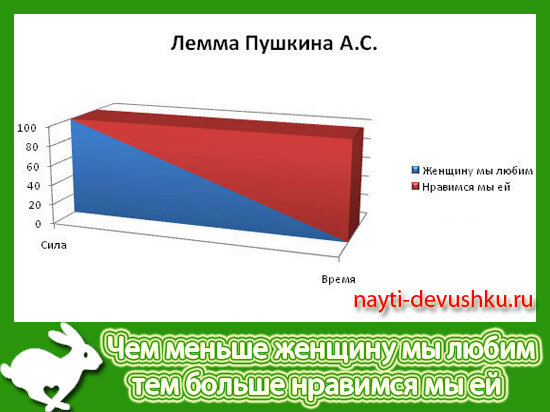 Лемма Пушкина А.С.

100
80
60
40
20
0

Сила

Время

Женщину мы любим
Нравимся мы ей

nayti-devushku.ru

Чем меньше женщину мы любим
тем больше нравимся мы ей